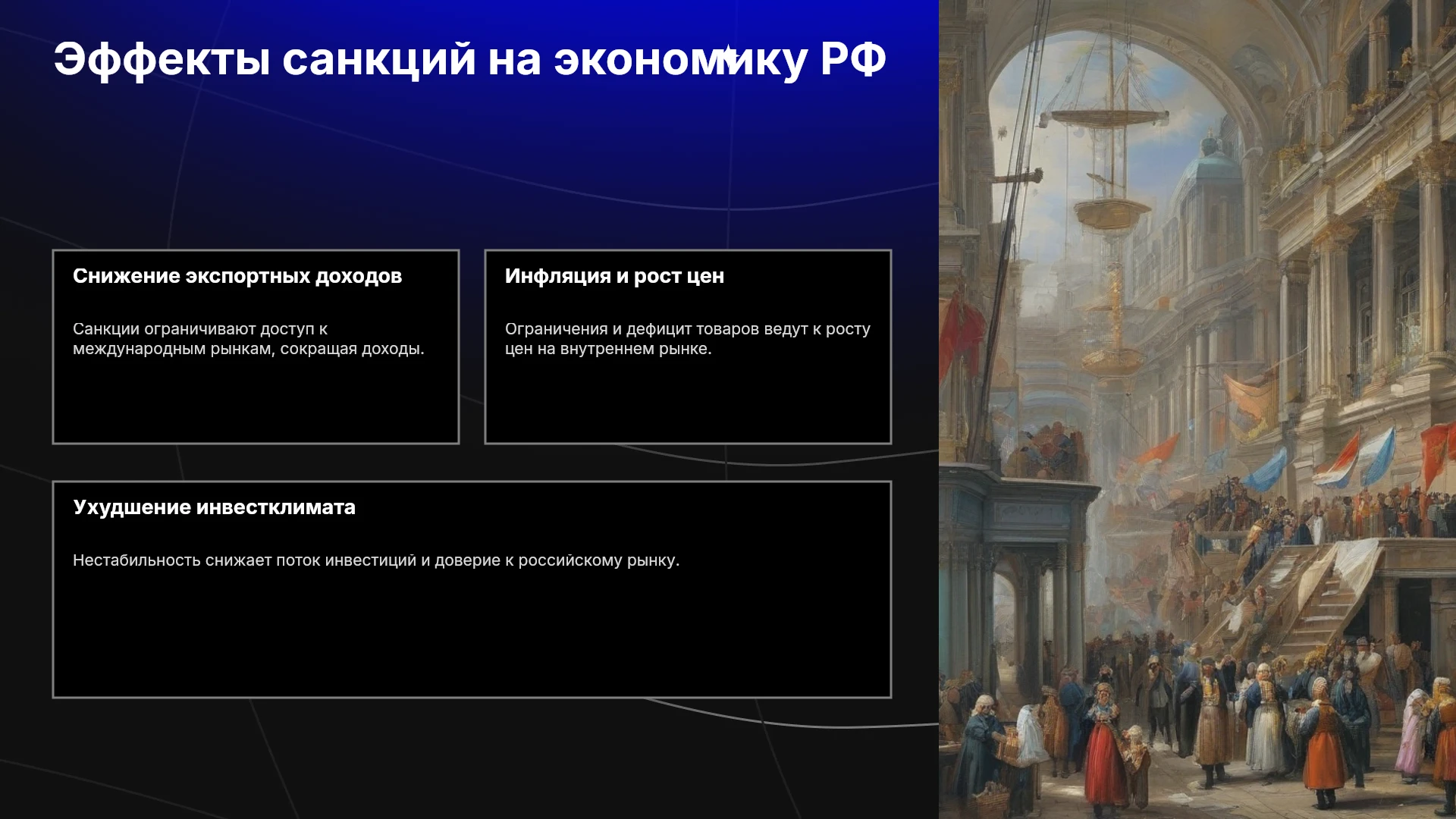 Эффекты санкций на экономику РФ

Снижение экспортных доходов

Санкции ограничивают доступ к международным рынкам, сокращая доходы.

Инфляция и рост цен

Ограничения и дефицит товаров ведут к росту цен на внутреннем рынке.

Ухудшение инвестклимата

Нестабильность снижает поток инвестиций и доверие к российскому рынку.